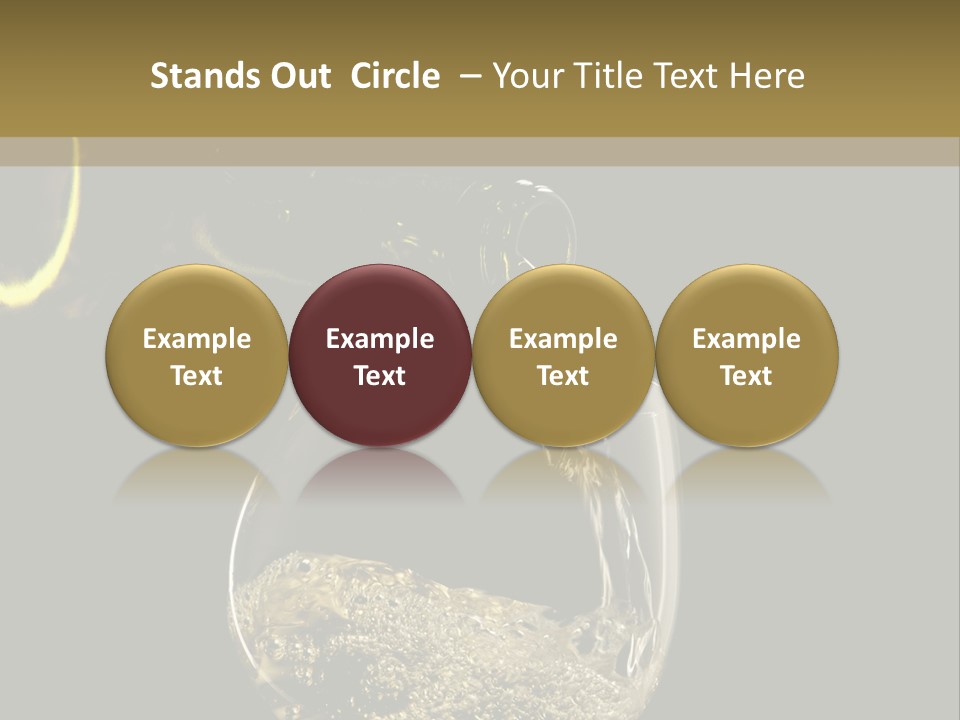 Stands Out Circle – Your Title Text Here

Example Text

Example Text

Example Text

Example Text